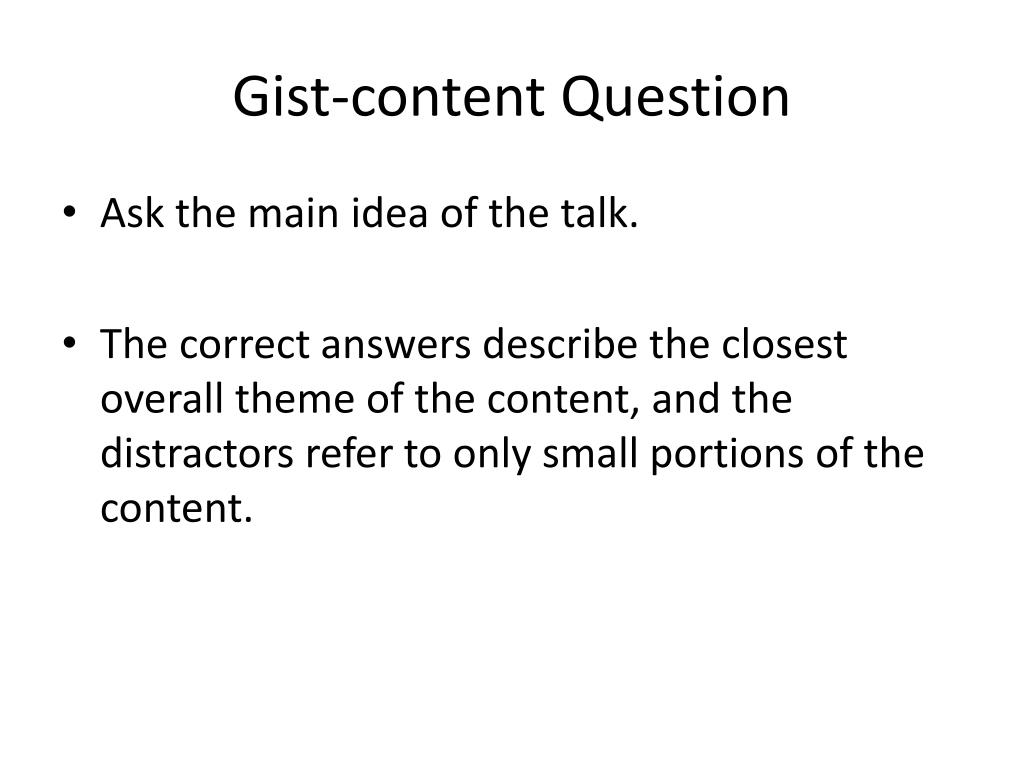 Gist-content Question

• Ask the main idea of the talk.

• The correct answers describe the closest overall theme of the content, and the distractors refer to only small portions of the content.